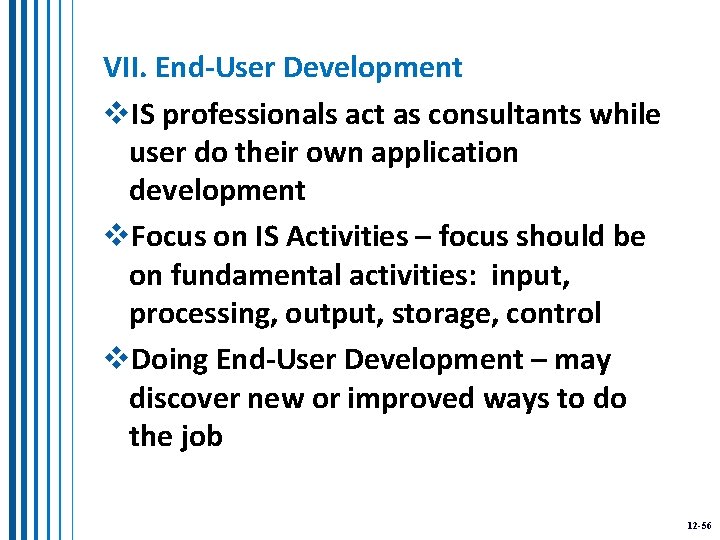 VII. End-User Development

❖IS professionals act as consultants while user do their own application development

❖Focus on IS Activities – focus should be on fundamental activities: input, processing, output, storage, control

❖Doing End-User Development – may discover new or improved ways to do the job

12-56